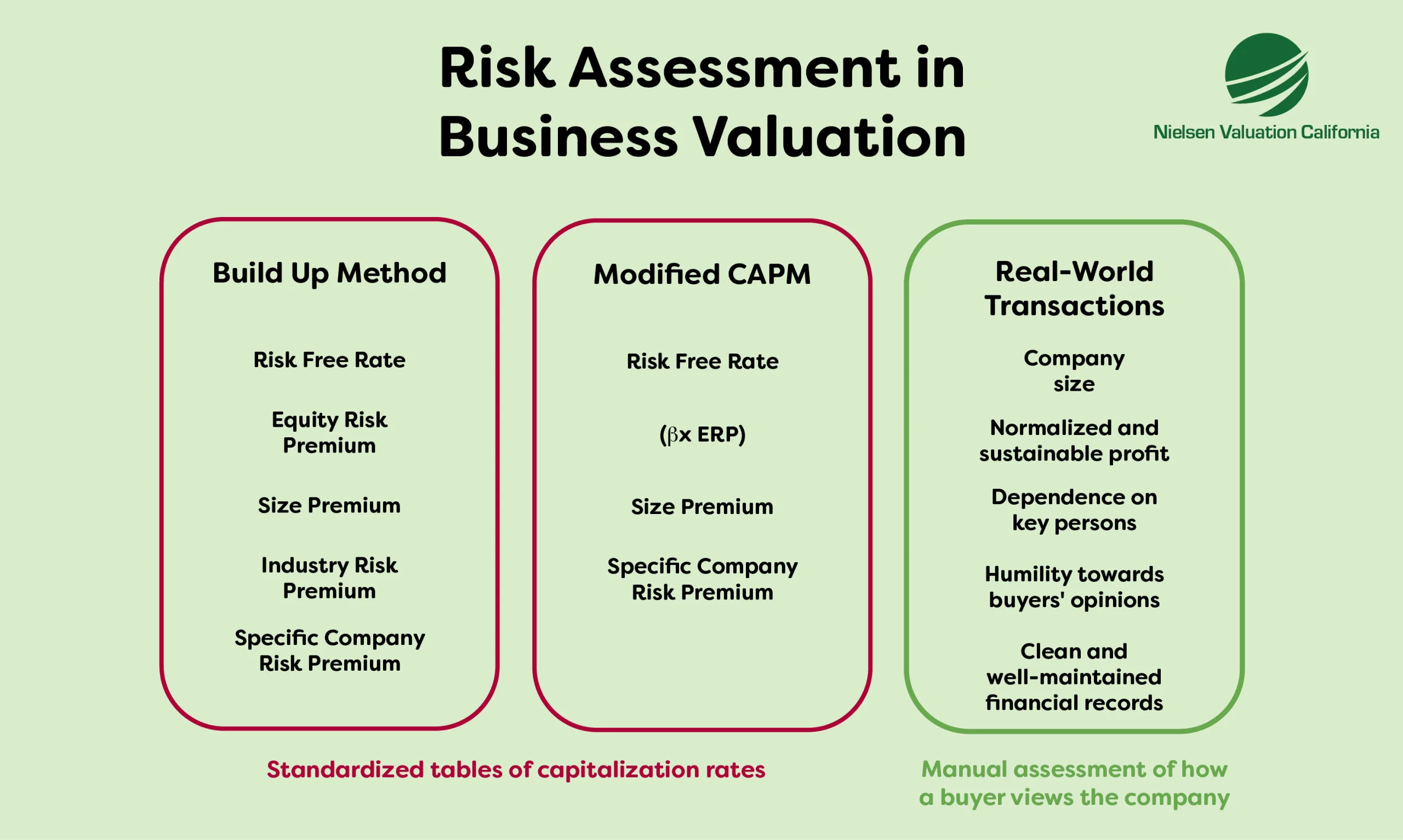 Risk Assessment in Business Valuation

Nielsen Valuation California

Build Up Method

Risk Free Rate

Equity Risk Premium

Size Premium

Industry Risk Premium

Specific Company Risk Premium

Modified CAPM

Risk Free Rate

($\beta$x ERP)

Size Premium

Specific Company Risk Premium

Real-World Transactions

Company size

Normalized and sustainable profit

Dependence on key persons

Humility towards buyers' opinions

Clean and well-maintained financial records

Standardized tables of capitalization rates

Manual assessment of how a buyer views the company